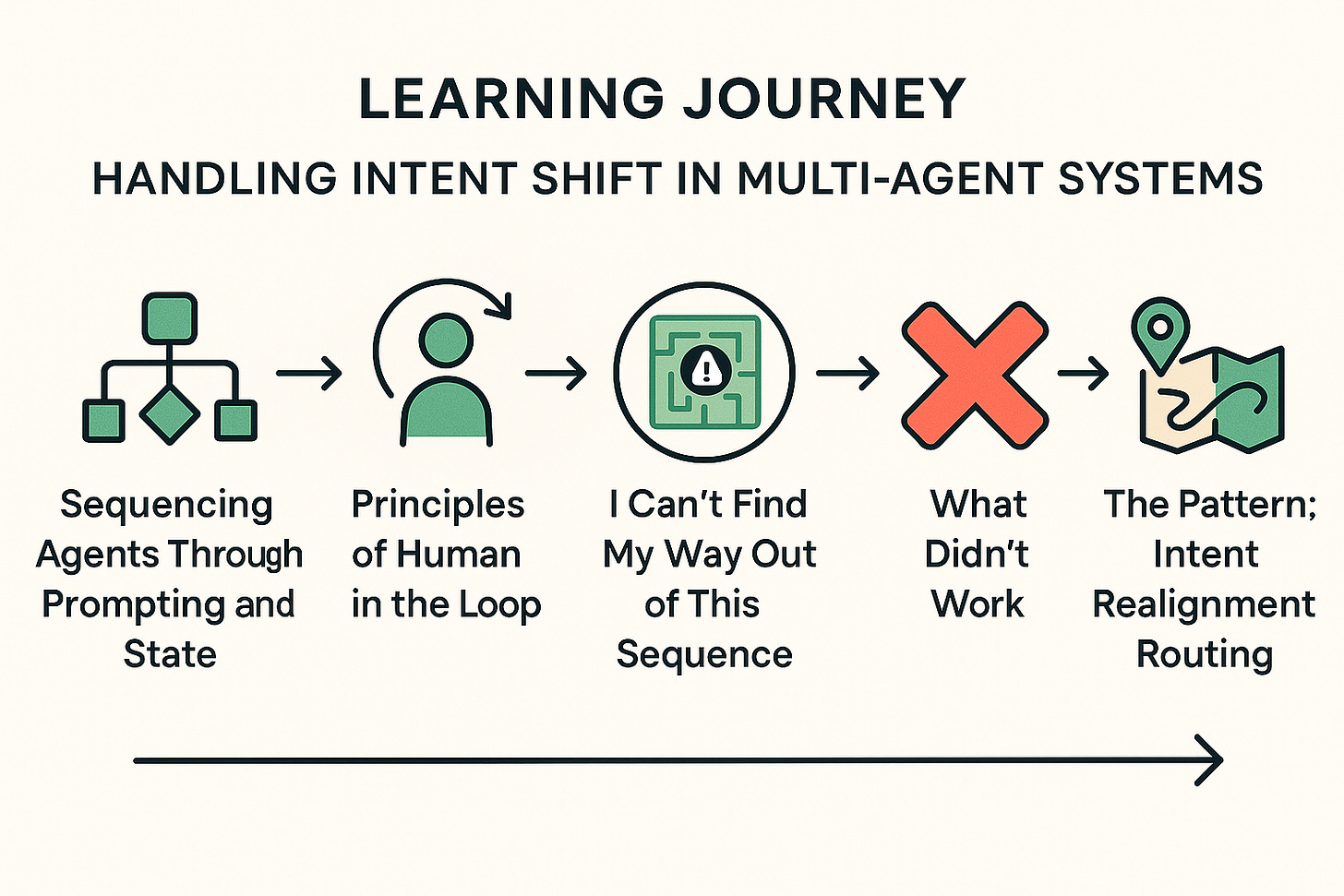 LEARNING JOURNEY

HANDLING INTENT SHIFT IN MULTI-AGENT SYSTEMS

Sequencing Agents Through Prompting and State

Principles of Human in the Loop

I Can't Find My Way Out of This Sequence

What Didn't Work

The Pattern; Intent Realignment Routing